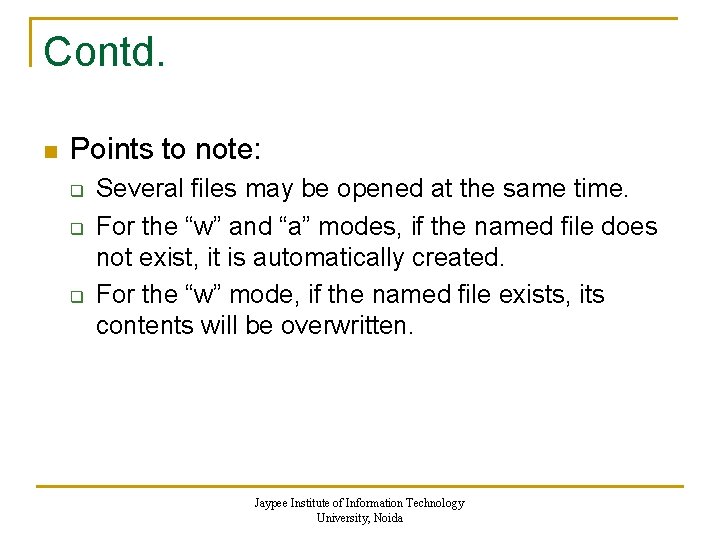 Contd.

Points to note:

Several files may be opened at the same time.

For the “w” and “a” modes, if the named file does not exist, it is automatically created.

For the “w” mode, if the named file exists, its contents will be overwritten.

Jaypee Institute of Information Technology University, Noida